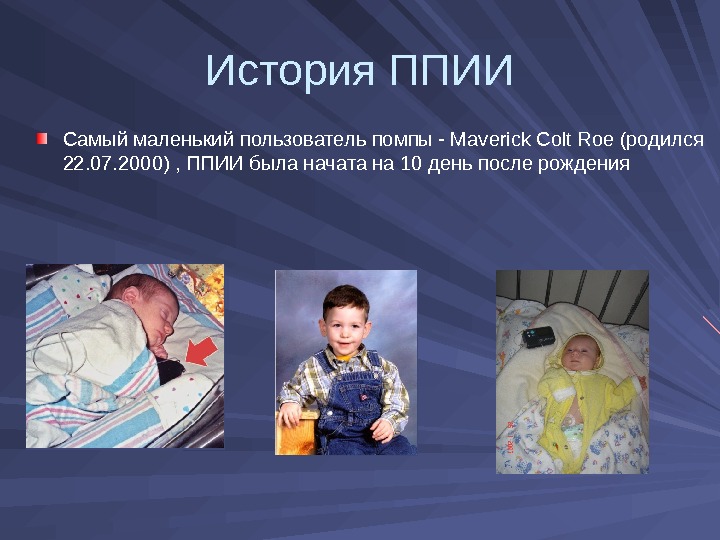 История ППИИ

Самый маленький пользователь помпы - Maverick Colt Roe (родился 22.07.2000) , ППИИ была начата на 10 день после рождения